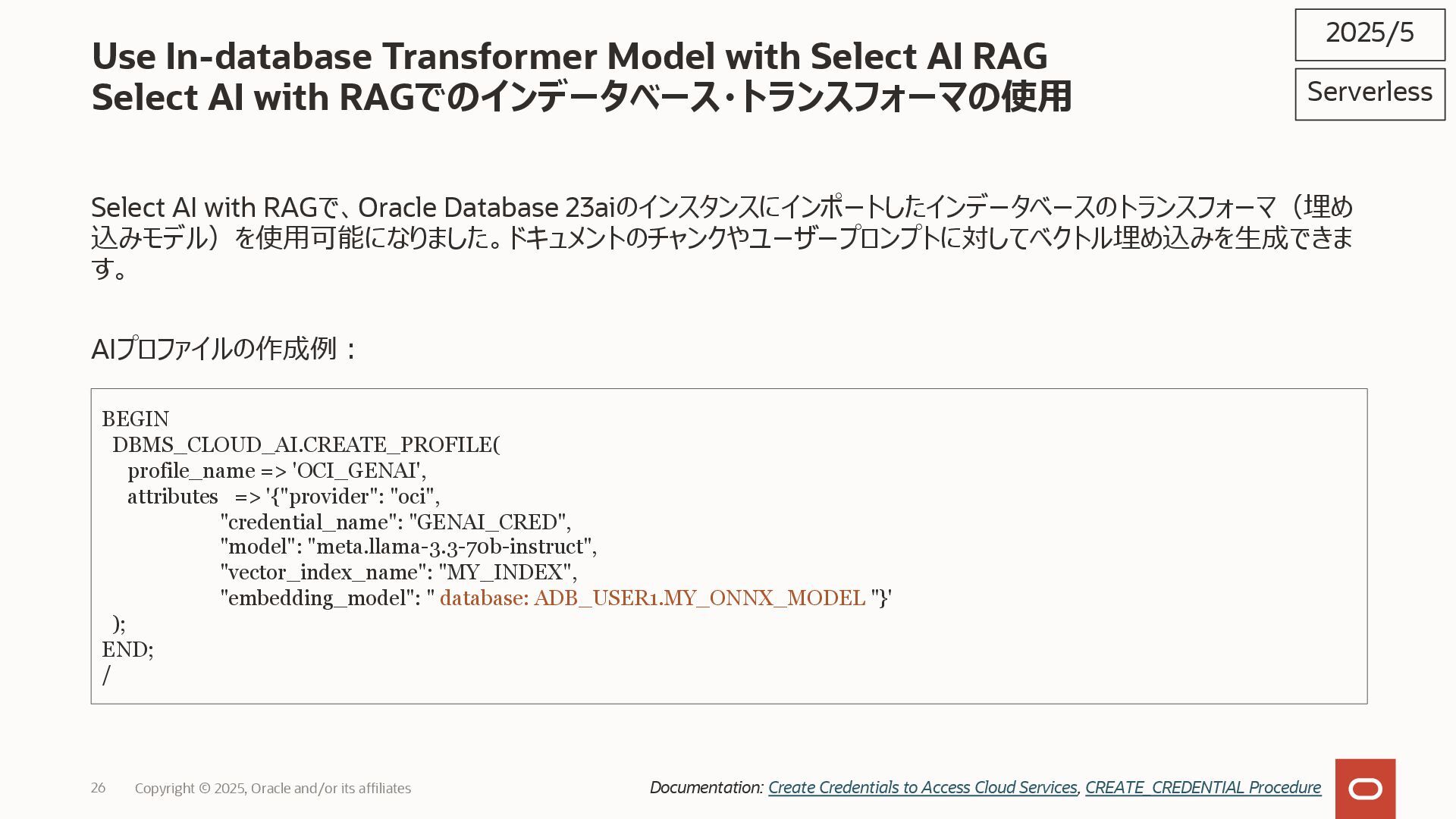 2025/5

Serverless

Use In-database Transformer Model with Select AI RAG
Select AI with RAGでのインデータベース・トランスフォーマの使用

Select AI with RAGで、Oracle Database 23aiのインスタンスにインポートしたインデータベースのトランスフォーマ（埋め込みモデル）を使用可能になりました。ドキュメントのチャンクやユーザープロンプトに対してベクトル埋め込みを生成できます。

AIプロファイルの作成例：

BEGIN
  DBMS_CLOUD_AI.CREATE_PROFILE(
    profile_name => 'OCI_GENAI',
    attributes   => '{"provider": "oci",
                  "credential_name": "GENAI_CRED",
                  "model": "meta.llama-3.3-70b-instruct",
                  "vector_index_name": "MY_INDEX",
                  "embedding_model": " database: ADB_USER1.MY_ONNX_MODEL "}'
  );
END;
/

26   Copyright © 2025, Oracle and/or its affiliates

Documentation: Create Credentials to Access Cloud Services, CREATE_CREDENTIAL Procedure